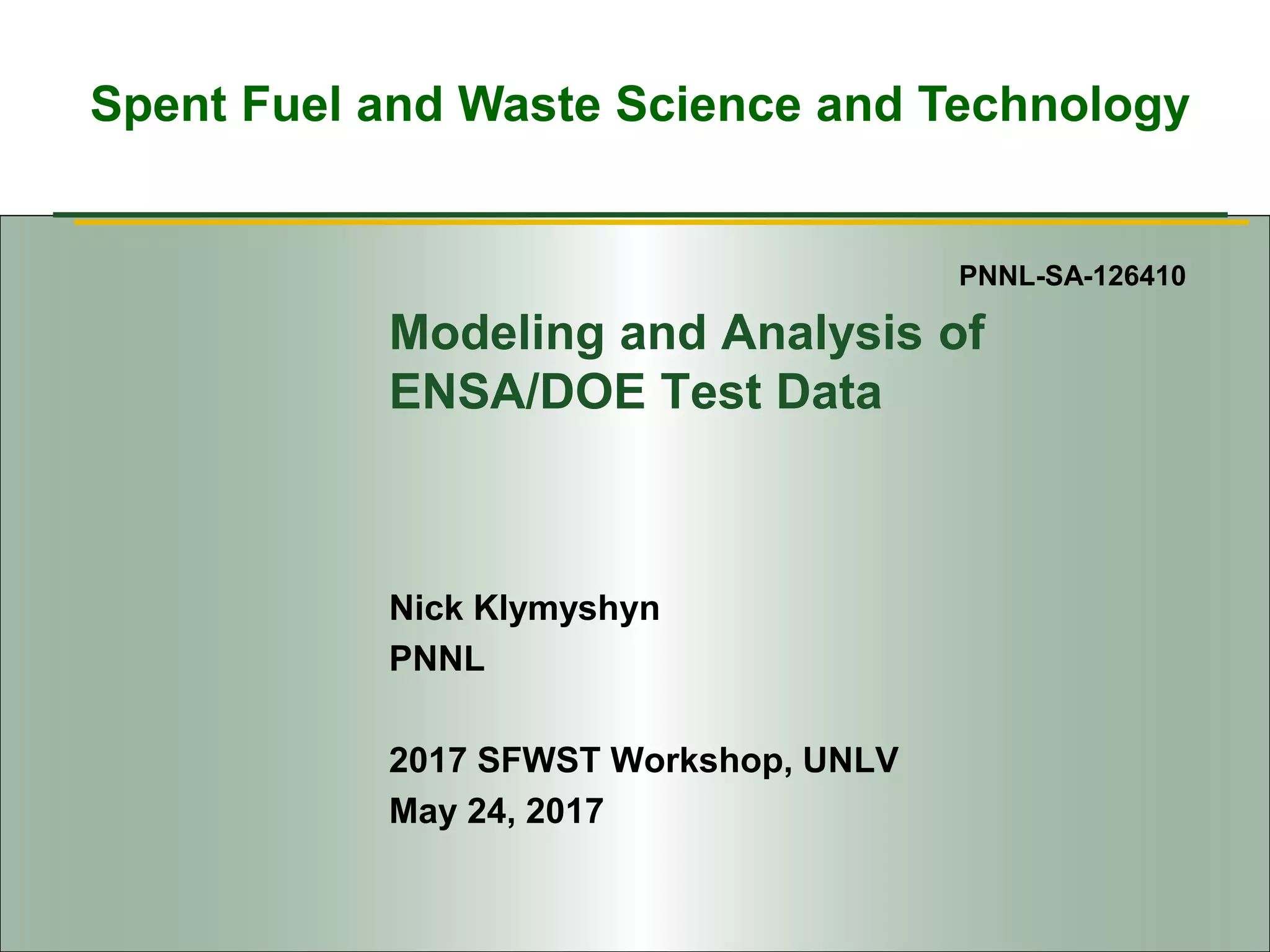 Spent Fuel and Waste Science and Technology

PNNL-SA-126410

Modeling and Analysis of ENSA/DOE Test Data

Nick Klymyshyn
PNNL

2017 SFWST Workshop, UNLV
May 24, 2017